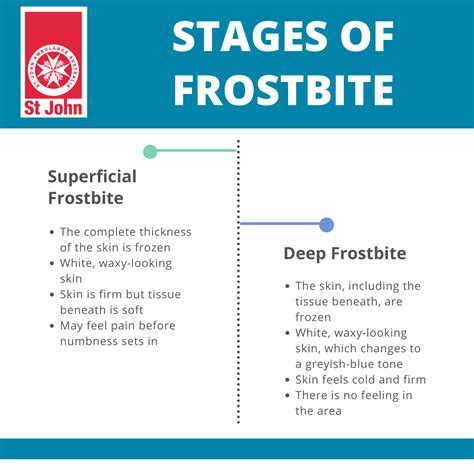 ST JOHN AMBULANCE AUSTRALIA

St John

STAGES OF FROSTBITE

Superficial Frostbite

- The complete thickness of the skin is frozen
- White, waxy-looking skin
- Skin is firm but tissue beneath is soft
- May feel pain before numbness sets in

Deep Frostbite

- The skin, including the tissue beneath, are frozen
- White, waxy-looking skin, which changes to a greyish-blue tone
- Skin feels cold and firm
- There is no feeling in the area